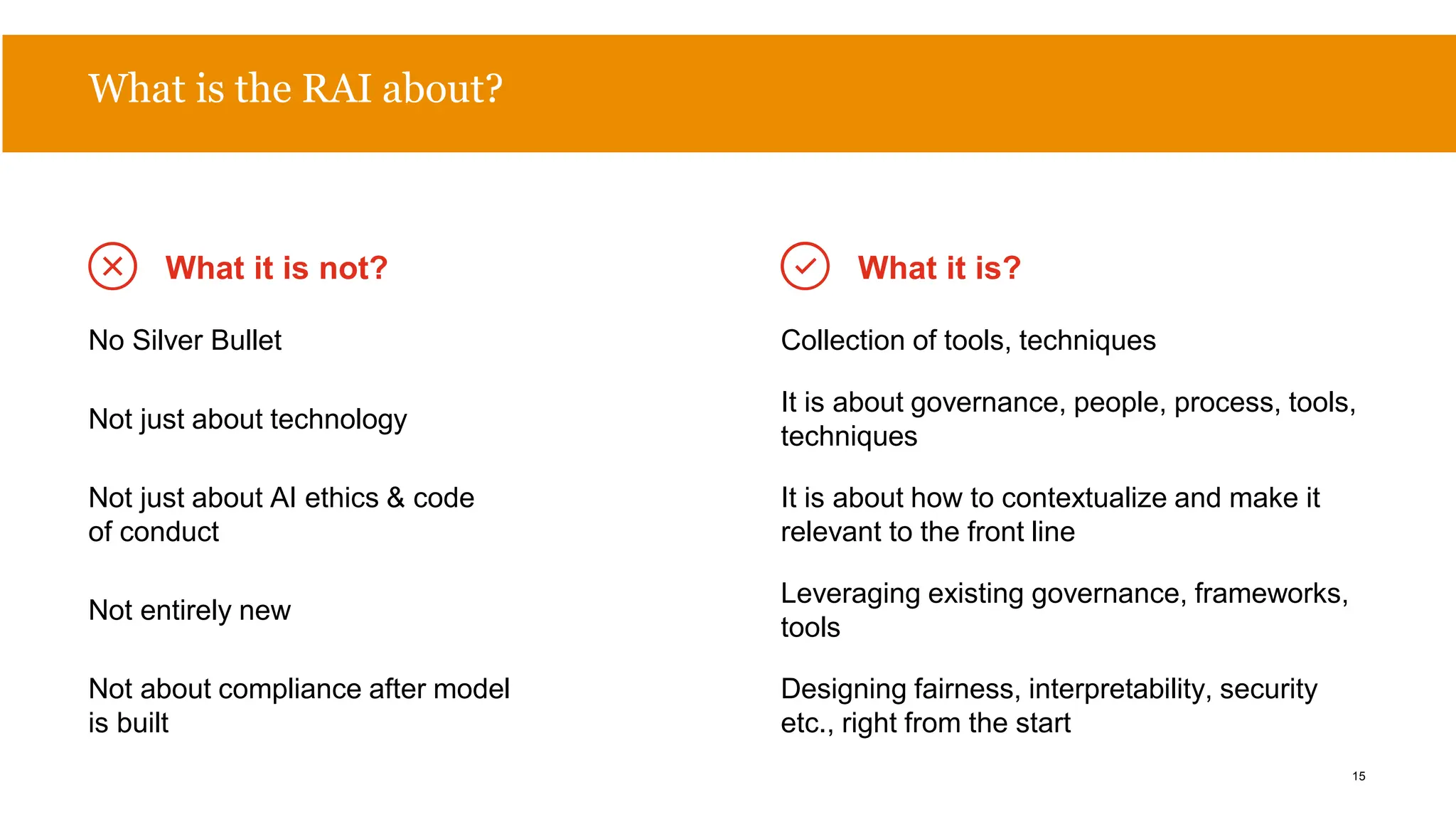 What is the RAI about?

What it is not?

No Silver Bullet

Not just about technology

Not just about AI ethics & code of conduct

Not entirely new

Not about compliance after model is built

What it is?

Collection of tools, techniques

It is about governance, people, process, tools, techniques

It is about how to contextualize and make it relevant to the front line

Leveraging existing governance, frameworks, tools

Designing fairness, interpretability, security etc., right from the start

15